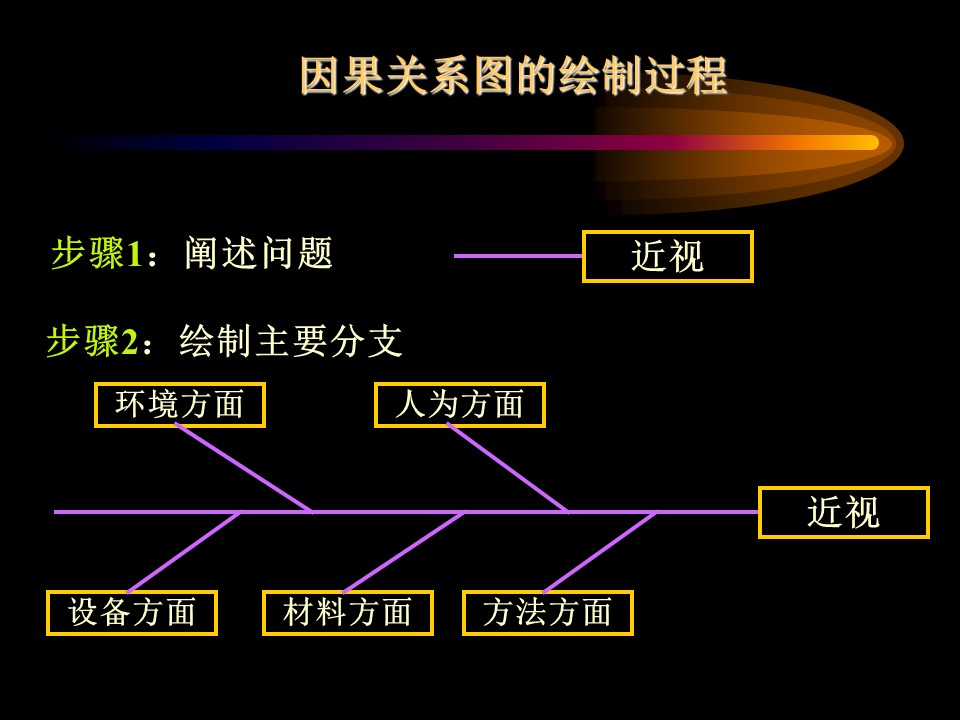 因果关系图的绘制过程

步骤1：阐述问题

近视

步骤2：绘制主要分支

环境方面

人为方面

近视

设备方面

材料方面

方法方面